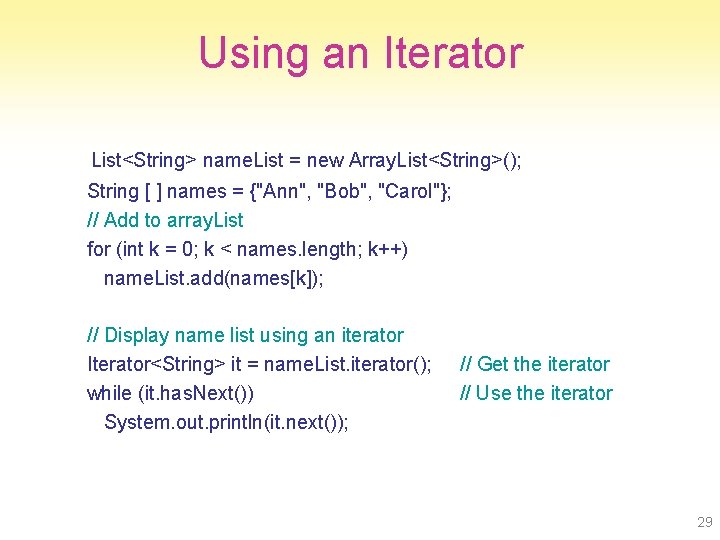 Using an Iterator

List<String> nameList = new ArrayList<String>();
String [ ] names = {"Ann", "Bob", "Carol"};
// Add to arrayList
for (int k = 0; k < names.length; k++)
  nameList.add(names[k]);

// Display name list using an iterator
Iterator<String> it = nameList.iterator();    // Get the iterator
while (it.hasNext())    // Use the iterator
  System.out.println(it.next());

29